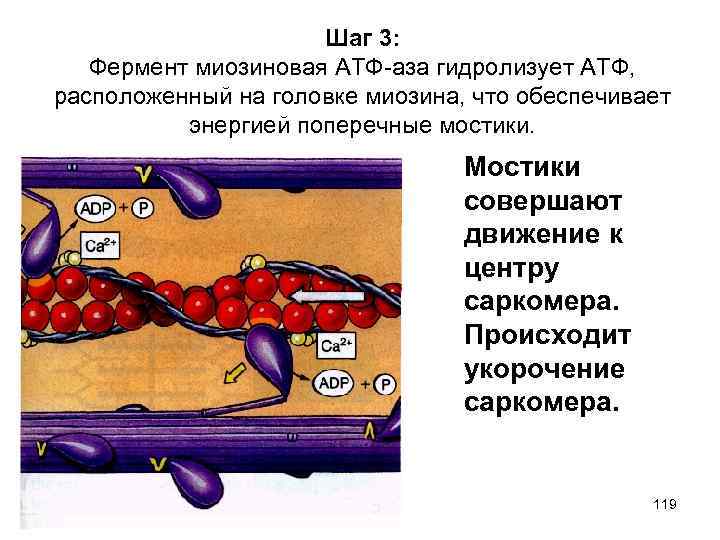 Шаг 3:
Фермент миозиновая АТФ-аза гидролизует АТФ, расположенный на головке миозина, что обеспечивает энергией поперечные мостики.

ADP + P

$Ca^{2+}$

$Ca^{2+}$

ADP + P

Мостики совершают движение к центру саркомера. Происходит укорочение саркомера.

119